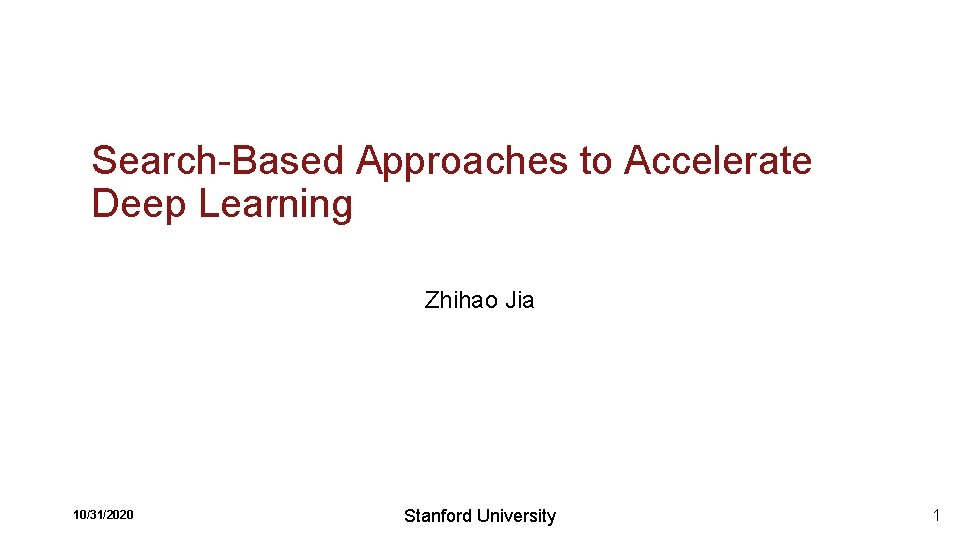 Search-Based Approaches to Accelerate Deep Learning

Zhihao Jia

10/31/2020

Stanford University

1